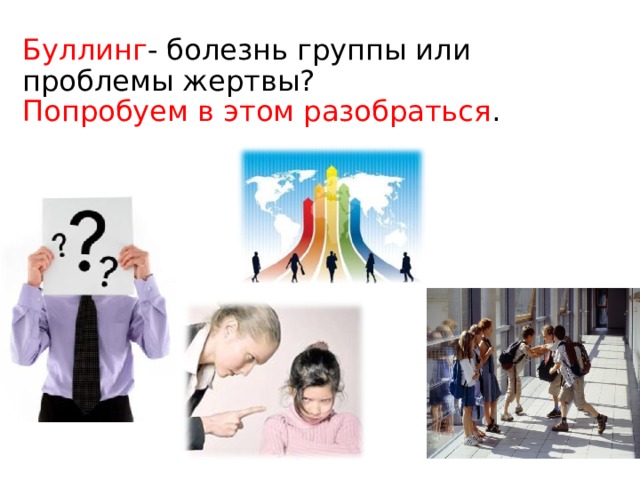 Буллинг- болезнь группы или проблемы жертвы?
Попробуем в этом разобраться.

?
?
?